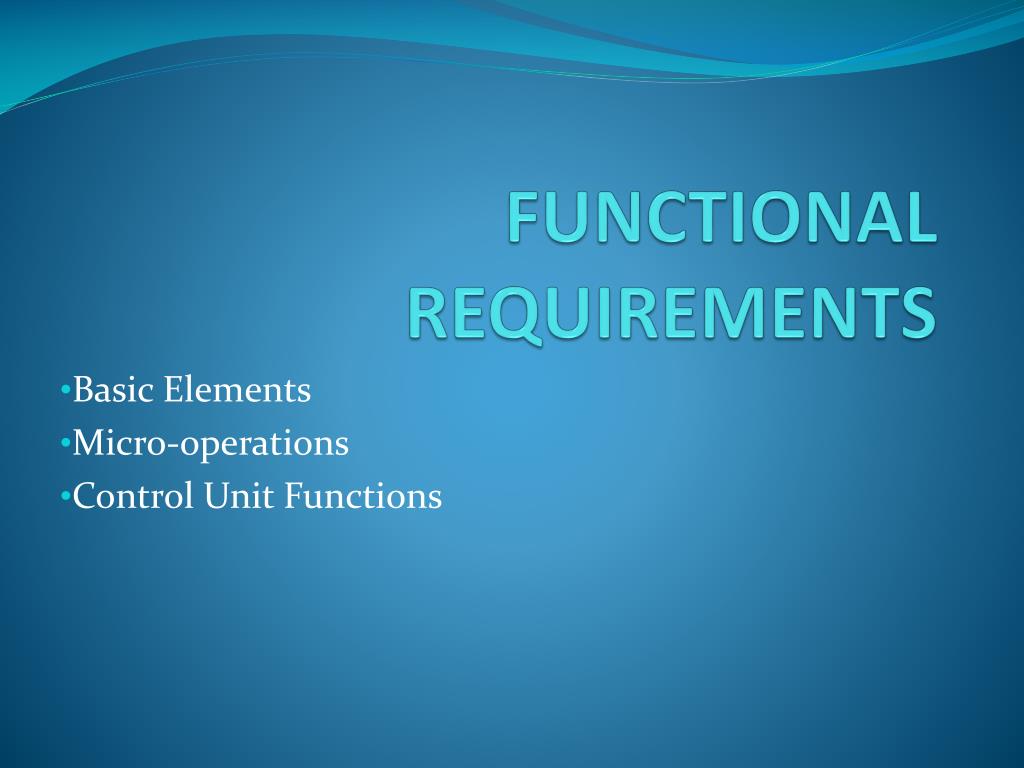 FUNCTIONAL REQUIREMENTS

•Basic Elements
•Micro-operations
•Control Unit Functions